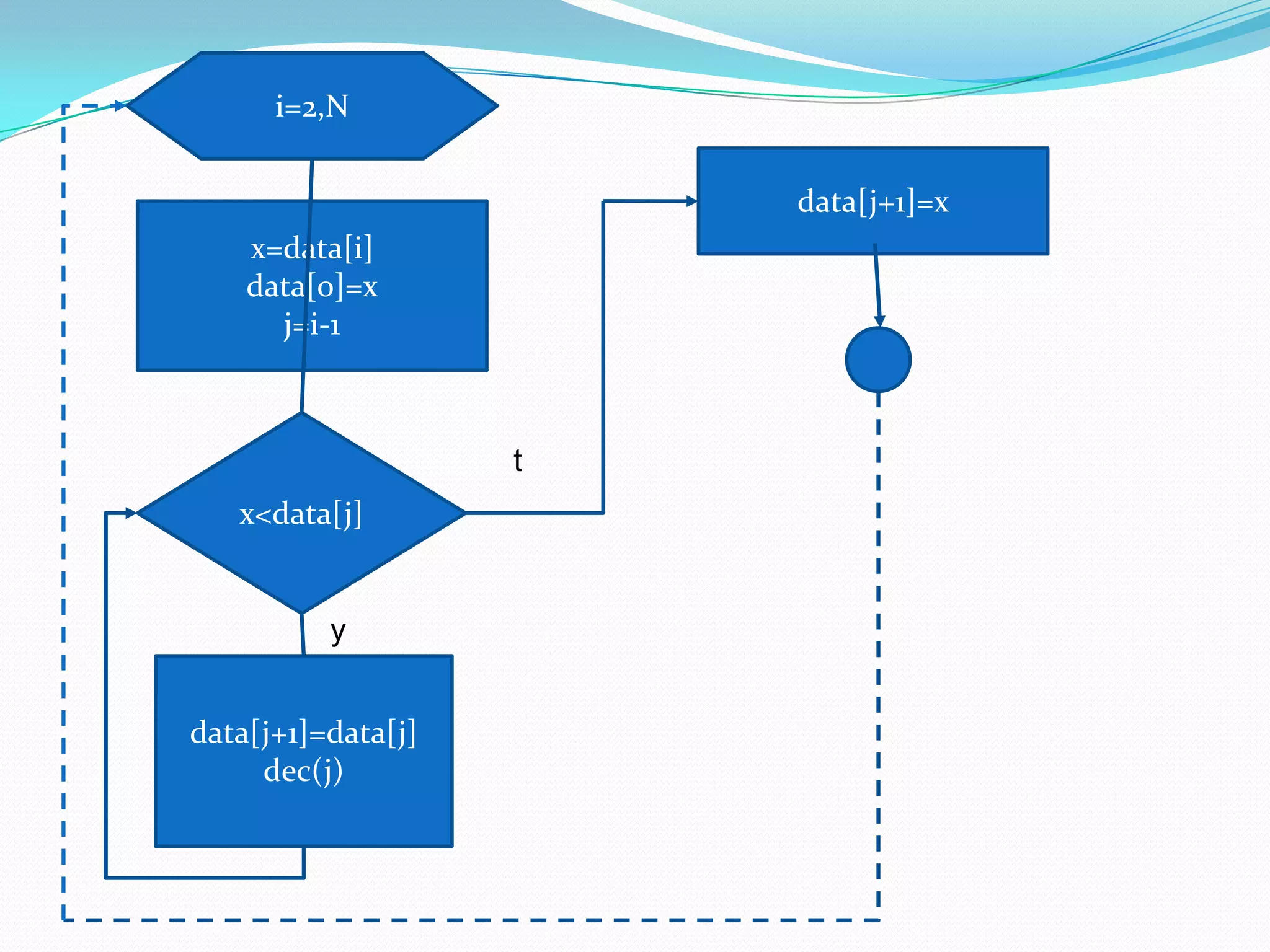 i=2,N

x=data[i]
data[0]=x
j=i-1

data[j+1]=x

t

x<data[j]

y

data[j+1]=data[j]
dec(j)